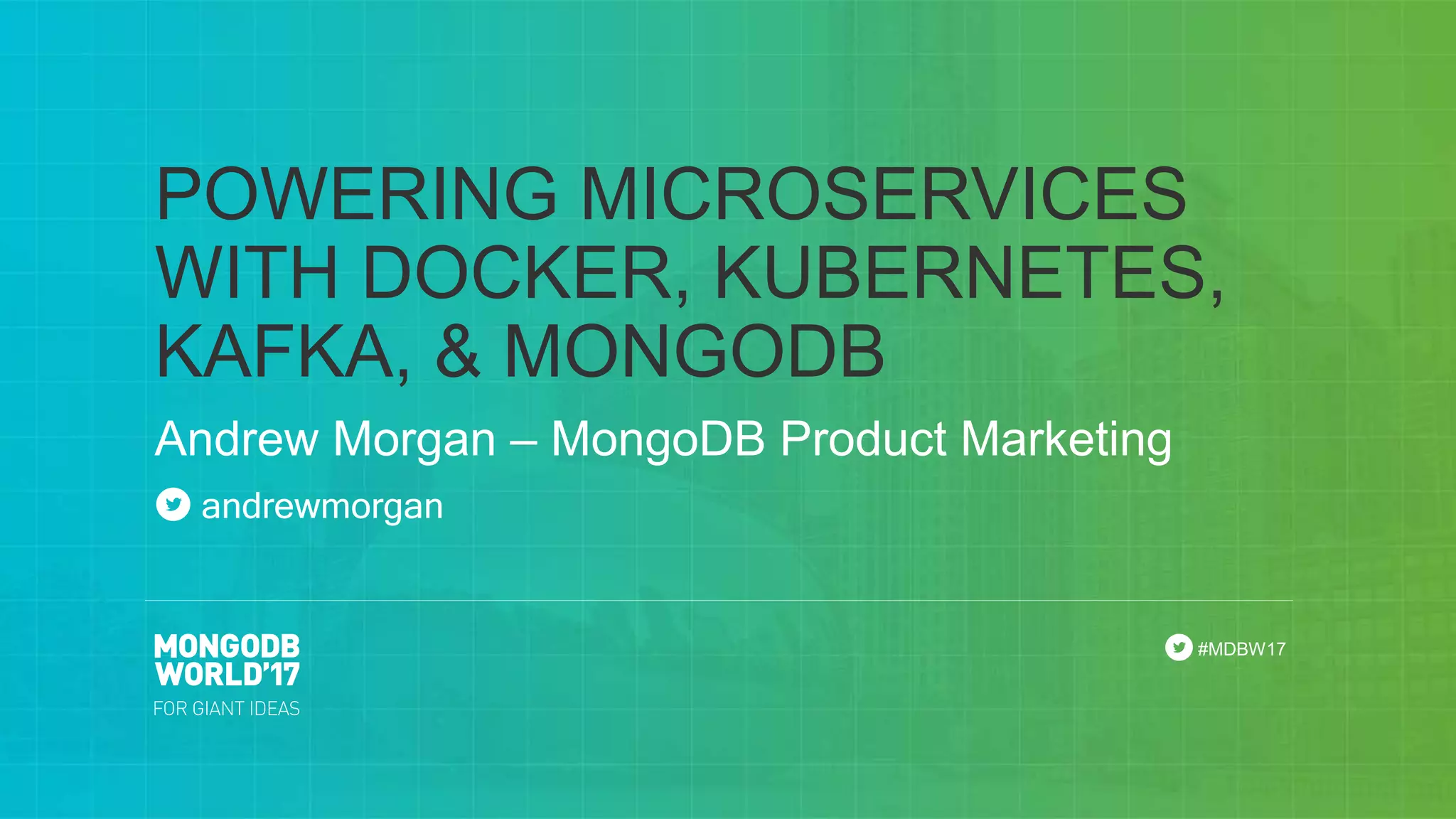 POWERING MICROSERVICES WITH DOCKER, KUBERNETES, KAFKA, & MONGODB

Andrew Morgan – MongoDB Product Marketing

andrewmorgan

MONGODB WORLD'17
FOR GIANT IDEAS

#MDBW17